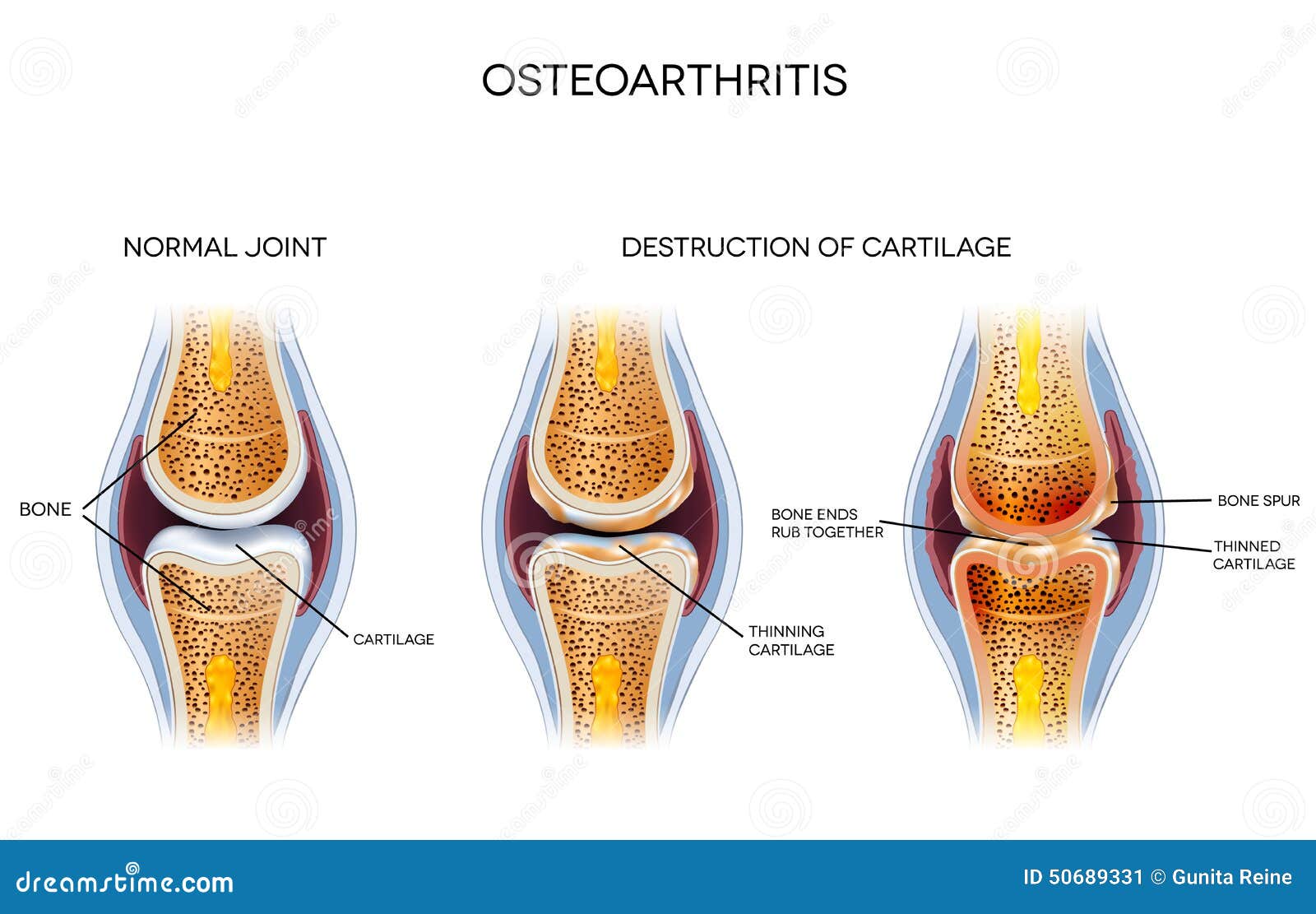 OSTEOARTHRITIS

NORMAL JOINT

DESTRUCTION OF CARTILAGE

BONE

CARTILAGE

THINNING CARTILAGE

BONE ENDS RUB TOGETHER

BONE SPUR

THINNED CARTILAGE

dreamstime.com

ID 50689331 © Gunita Reine